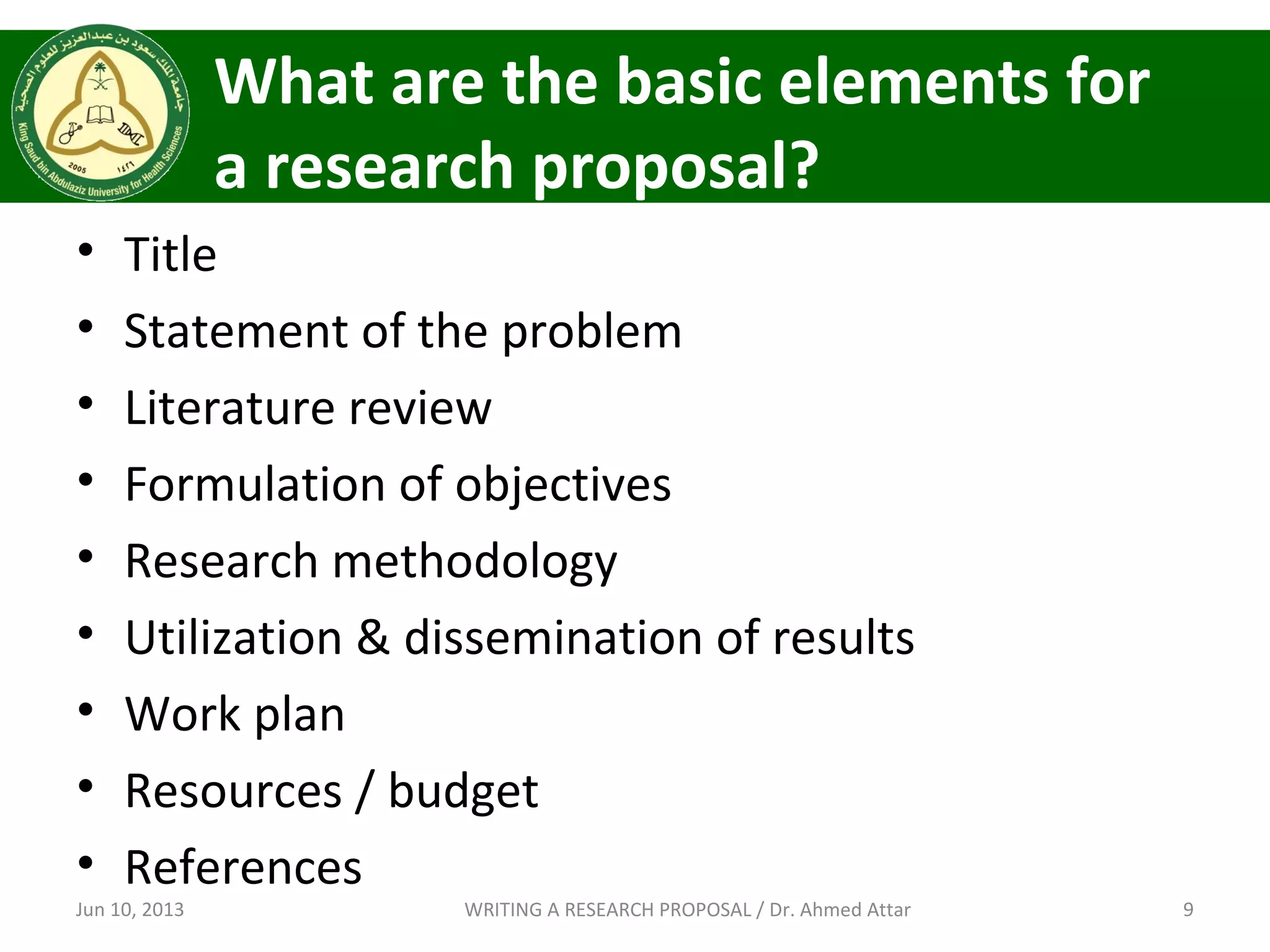 جامعة الملك سعود بن عبدالعزيز للعلوم الصحية
King Saud bin Abdulaziz University for Health Sciences
2005 ١٤٢٦

What are the basic elements for a research proposal?

• Title
• Statement of the problem
• Literature review
• Formulation of objectives
• Research methodology
• Utilization & dissemination of results
• Work plan
• Resources / budget
• References

Jun 10, 2013 WRITING A RESEARCH PROPOSAL / Dr. Ahmed Attar 9